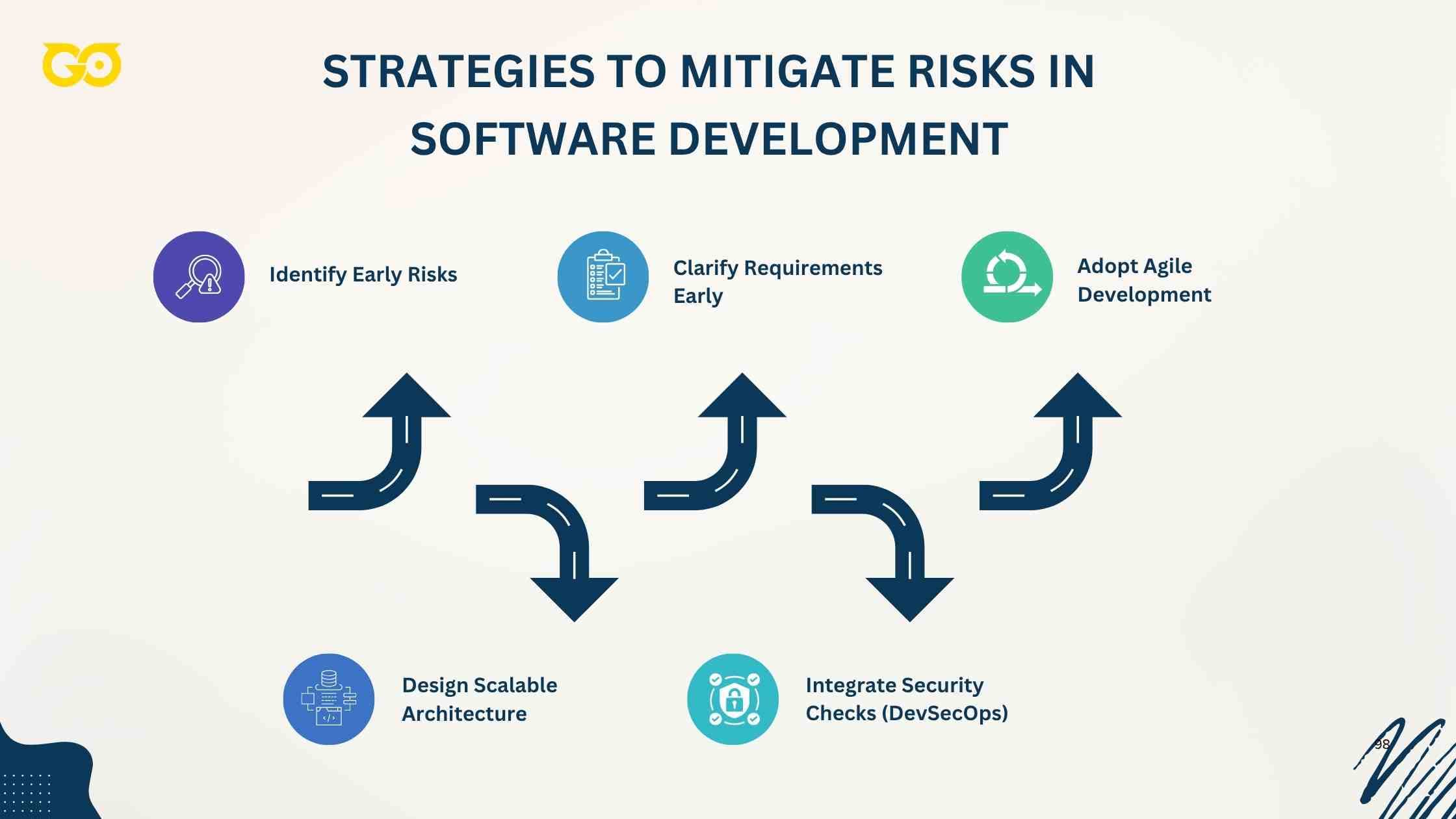 GO

STRATEGIES TO MITIGATE RISKS IN SOFTWARE DEVELOPMENT

Identify Early Risks

Clarify Requirements Early

Adopt Agile Development

Design Scalable Architecture

Integrate Security Checks (DevSecOps)

98